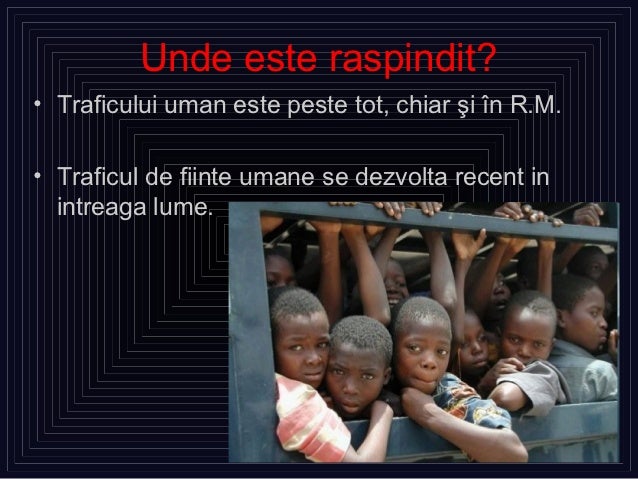 Unde este raspindit?

• Traficului uman este peste tot, chiar şi în R.M.

• Traficul de fiinte umane se dezvolta recent in intreaga lume.